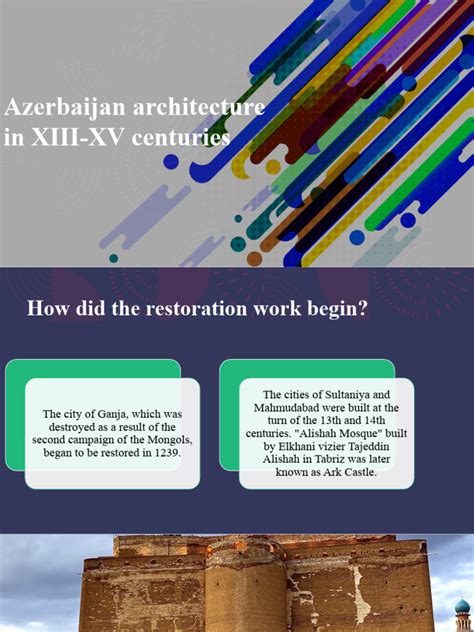 Azerbaijan architecture in XIII-XV centuries

How did the restoration work begin?

The city of Ganja, which was destroyed as a result of the second campaign of the Mongols, began to be restored in 1239.

The cities of Sultaniya and Mahmudabad were built at the turn of the 13th and 14th centuries. "Alishah Mosque" built by Elkhani vizier Tajeddin Alishah in Tabriz was later known as Ark Castle.